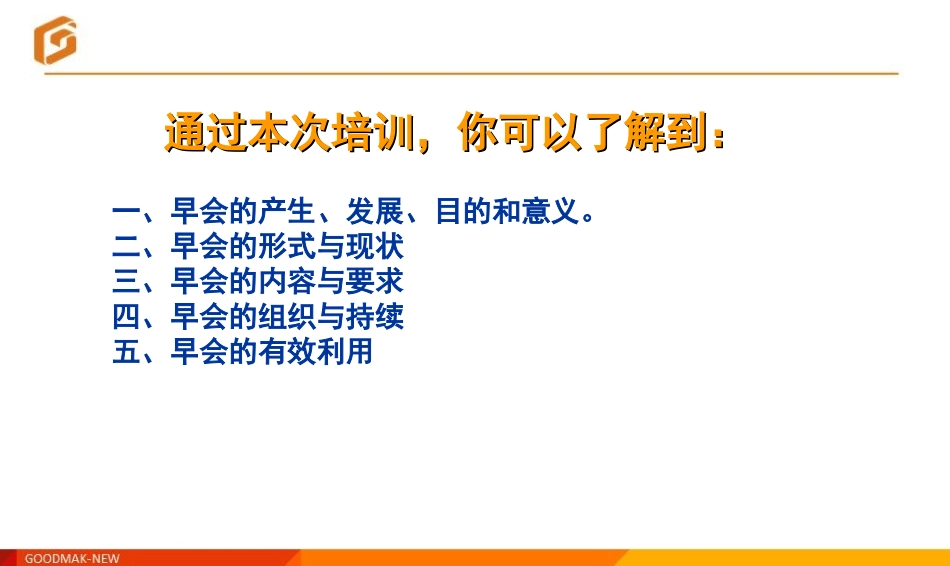 通过本次培训，你可以了解到：

一、早会的产生、发展、目的和意义。
二、早会的形式与现状
三、早会的内容与要求
四、早会的组织与持续
五、早会的有效利用

GOODMAK-NEW